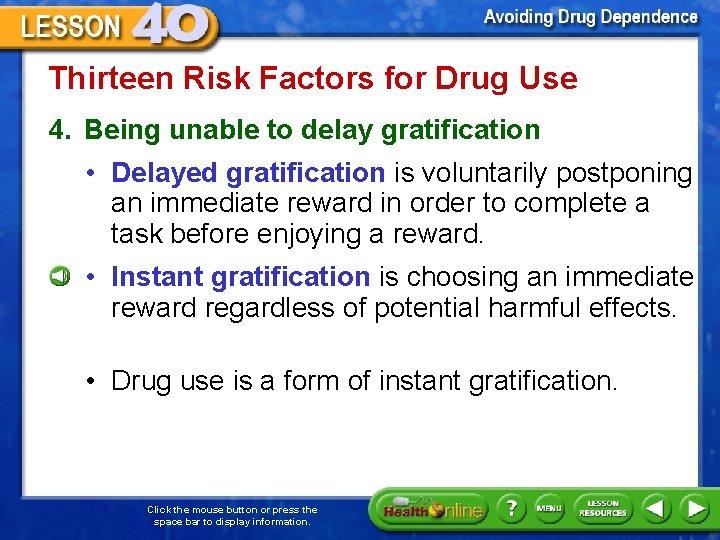 LESSON 40

Avoiding Drug Dependence

Thirteen Risk Factors for Drug Use

4. Being unable to delay gratification

• Delayed gratification is voluntarily postponing an immediate reward in order to complete a task before enjoying a reward.

• Instant gratification is choosing an immediate reward regardless of potential harmful effects.

• Drug use is a form of instant gratification.

Click the mouse button or press the space bar to display information.

Health Online ? MENU LESSON RESOURCES